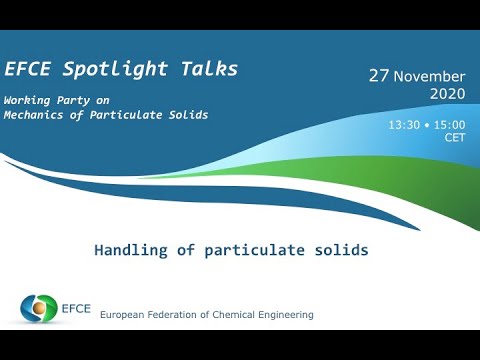 EFCE Spotlight Talks

Working Party on
Mechanics of Particulate Solids

27 November
2020

13:30 • 15:00
CET

Handling of particulate solids

EFCE

European Federation of Chemical Engineering